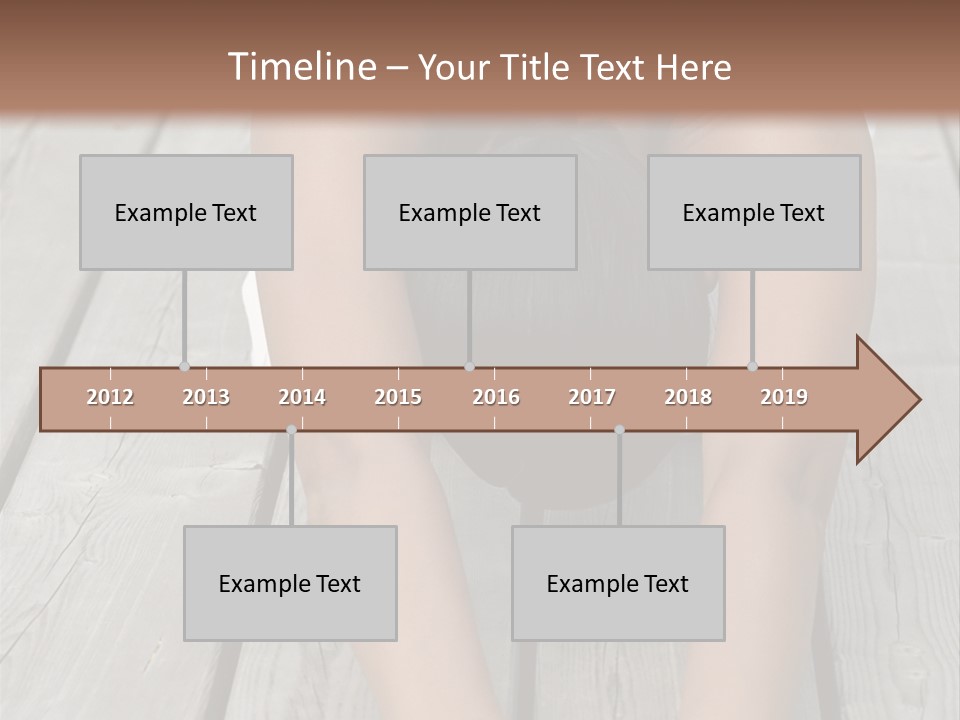 Timeline – Your Title Text Here

Example Text

Example Text

Example Text

2012 2013 2014 2015 2016 2017 2018 2019

Example Text

Example Text